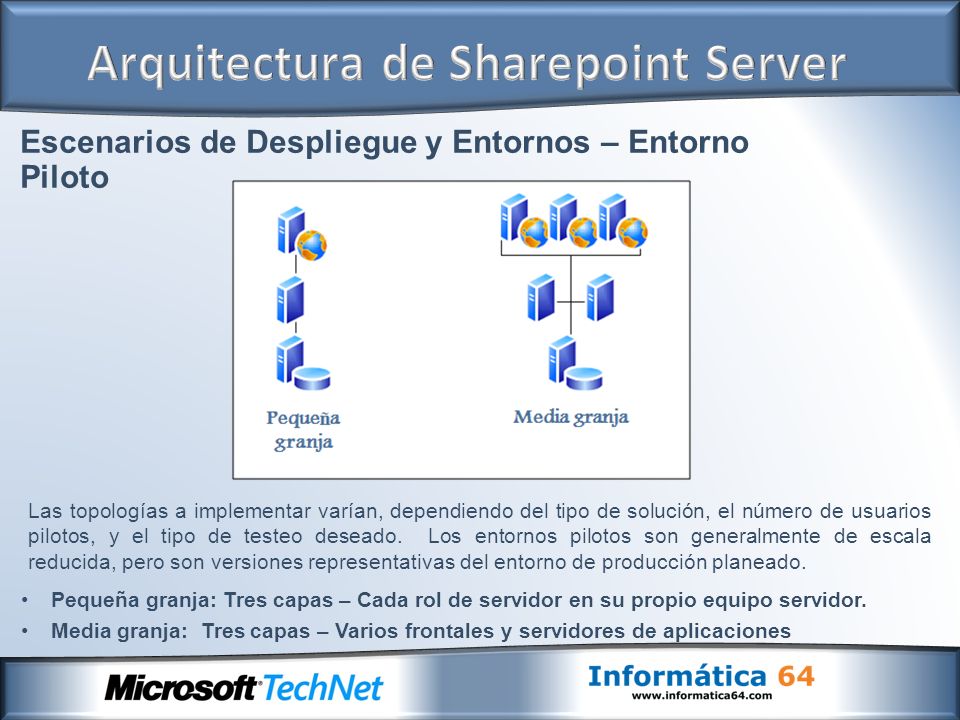 Arquitectura de Sharepoint Server

Escenarios de Despliegue y Entornos – Entorno Piloto

Pequeña granja

Media granja

Las topologías a implementar varían, dependiendo del tipo de solución, el número de usuarios pilotos, y el tipo de testeo deseado. Los entornos pilotos son generalmente de escala reducida, pero son versiones representativas del entorno de producción planeado.

• Pequeña granja: Tres capas – Cada rol de servidor en su propio equipo servidor.
• Media granja: Tres capas – Varios frontales y servidores de aplicaciones

Microsoft TechNet

Informática 64
www.informatica64.com